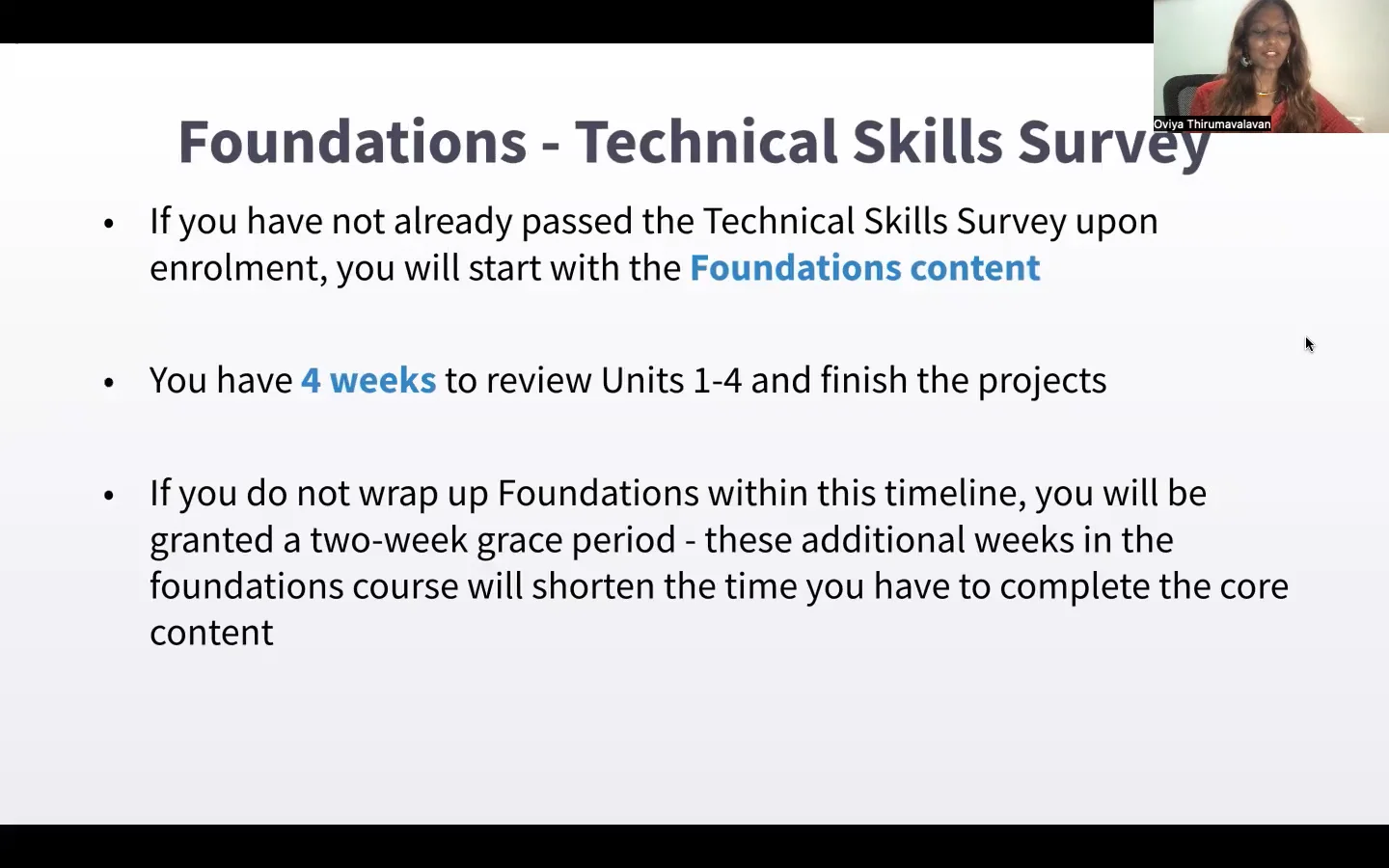 Oviya Thirumavalavan

Foundations - Technical Skills Survey

• If you have not already passed the Technical Skills Survey upon enrolment, you will start with the Foundations content

• You have 4 weeks to review Units 1-4 and finish the projects

• If you do not wrap up Foundations within this timeline, you will be granted a two-week grace period - these additional weeks in the foundations course will shorten the time you have to complete the core content